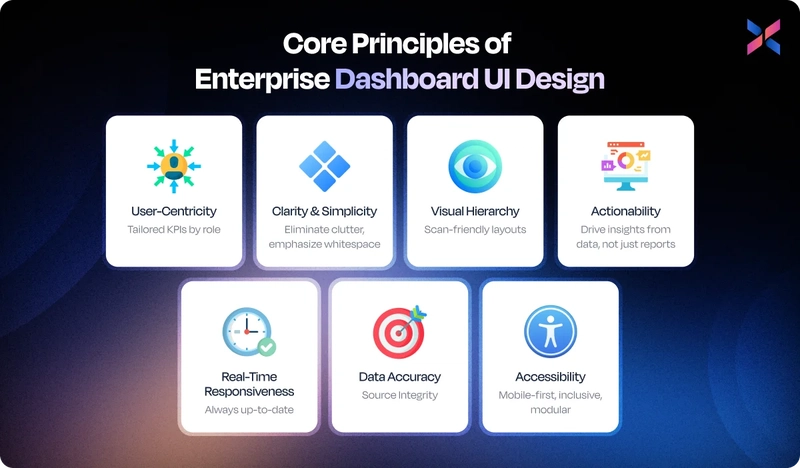 Core Principles of
Enterprise Dashboard UI Design

User-Centricity
Tailored KPIs by role

Clarity & Simplicity
Eliminate clutter, emphasize whitespace

Visual Hierarchy
Scan-friendly layouts

Actionability
Drive insights from data, not just reports

Real-Time Responsiveness
Always up-to-date

Data Accuracy
Source Integrity

Accessibility
Mobile-first, inclusive, modular